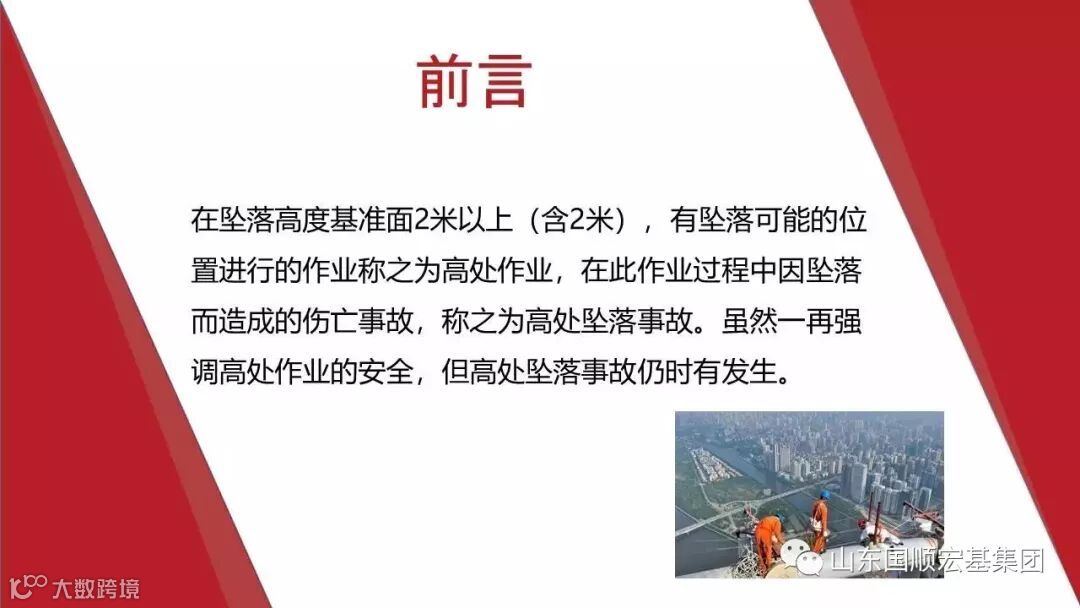 前言

在坠落高度基准面2米以上（含2米），有坠落可能的位置进行的作业称之为高处作业，在此作业过程中因坠落而造成的伤亡事故，称之为高处坠落事故。虽然一再强调高处作业的安全，但高处坠落事故仍时有发生。

山东国顺宏基集团

大数跨境